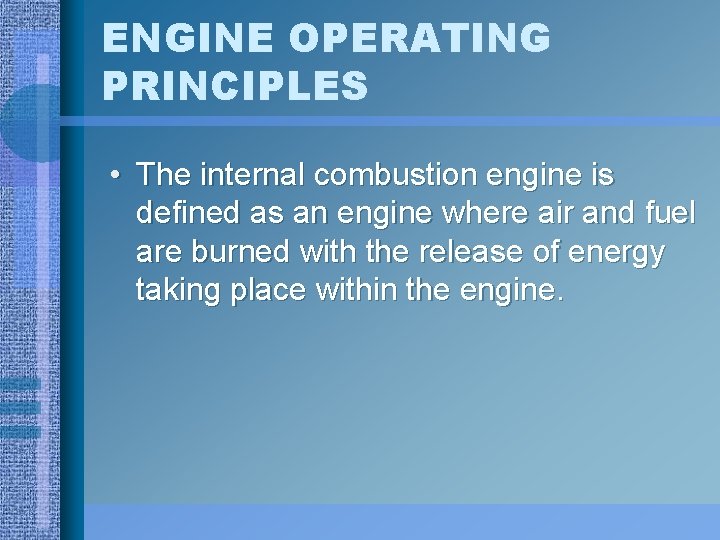 ENGINE OPERATING PRINCIPLES

• The internal combustion engine is defined as an engine where air and fuel are burned with the release of energy taking place within the engine.